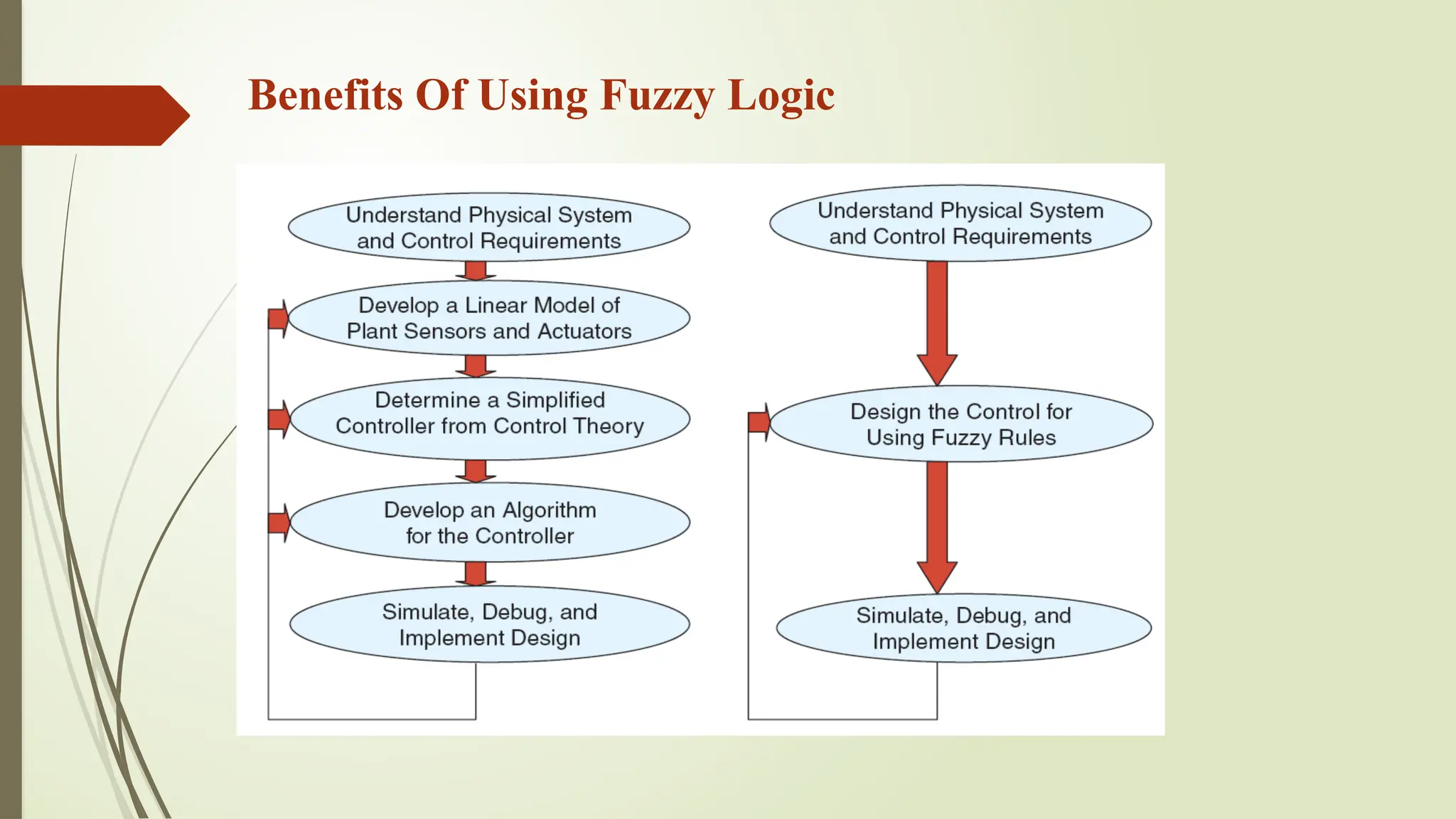 Benefits Of Using Fuzzy Logic

Understand Physical System and Control Requirements

Develop a Linear Model of Plant Sensors and Actuators

Determine a Simplified Controller from Control Theory

Develop an Algorithm for the Controller

Simulate, Debug, and Implement Design

Understand Physical System and Control Requirements

Design the Control for Using Fuzzy Rules

Simulate, Debug, and Implement Design